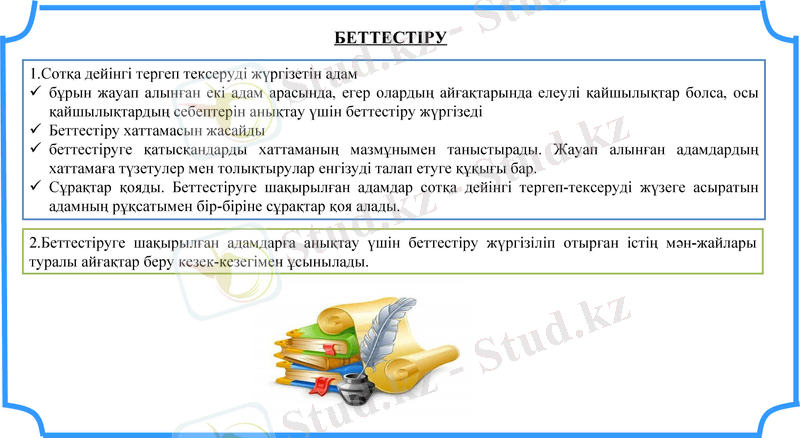 БЕТТЕСТІРУ

1.Сотқа дейінгі тергеп тексеруді жүргізетін адам
✓ бұрын жауап алынған екі адам арасында, егер олардың айғақтарында елеулі қайшылықтар болса, осы қайшылықтардың себептерін анықтау үшін беттестіру жүргізеді
✓ Беттестіру хаттамасын жасайды
✓ беттестіруге қатысқандарды хаттаманың мазмұнымен таныстырады. Жауап алынған адамдардың хаттамаға түзетулер мен толықтырулар енгізуді талап етуге құқығы бар.
✓ Сұрақтар қояды. Беттестіруге шақырылған адамдар сотқа дейінгі тергеп-тексеруді жүзеге асыратын адамның рұқсатымен бір-біріне сұрақтар қоя алады.

2.Беттестіруге шақырылған адамдарға анықтау үшін беттестіру жүргізіліп отырған істің мән-жайлары туралы айғақтар беру кезек-кезегімен ұсынылады.

Stud.kz - Stud.kz